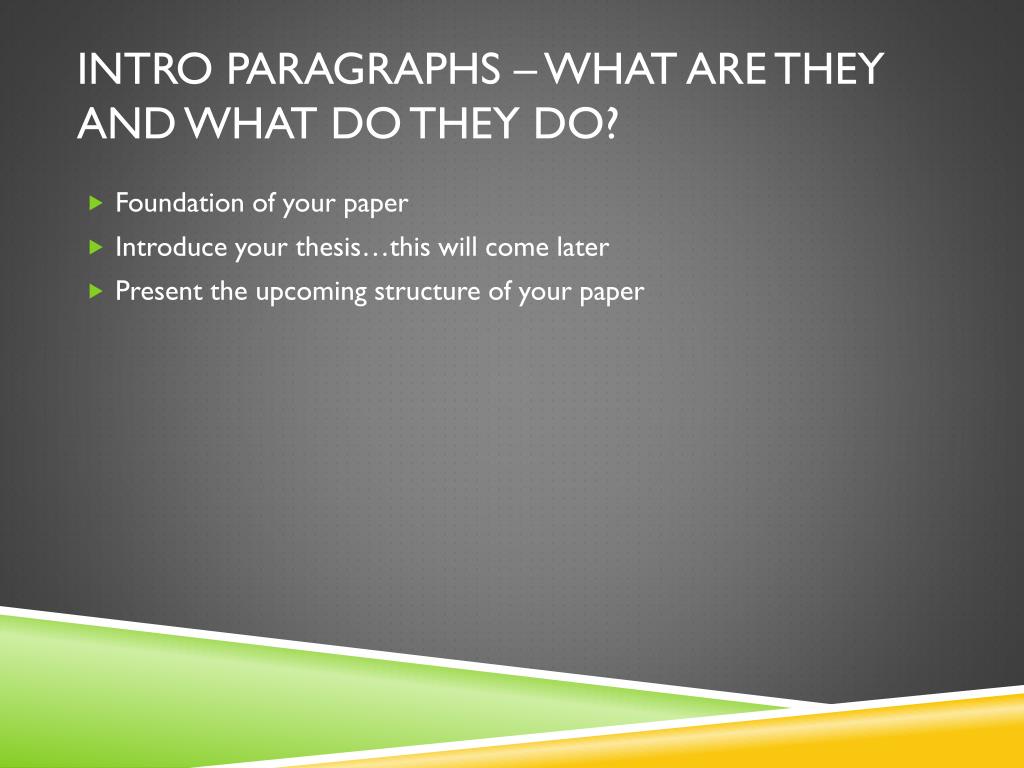 INTRO PARAGRAPHS – WHAT ARE THEY AND WHAT DO THEY DO?

Foundation of your paper

Introduce your thesis…this will come later

Present the upcoming structure of your paper